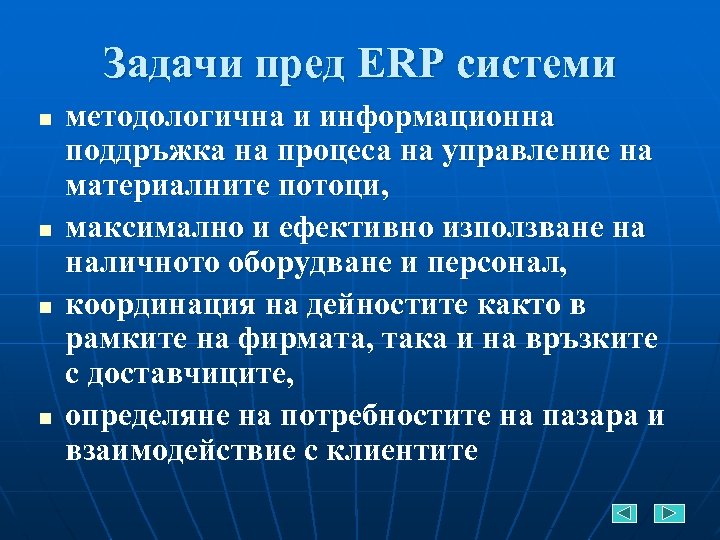 Задачи пред ERP системи

- методологична и информационна поддръжка на процеса на управление на материалните потоци,
- максимално и ефективно използване на наличното оборудване и персонал,
- координация на дейностите както в рамките на фирмата, така и на връзките с доставчиците,
- определяне на потребностите на пазара и взаимодействие с клиентите